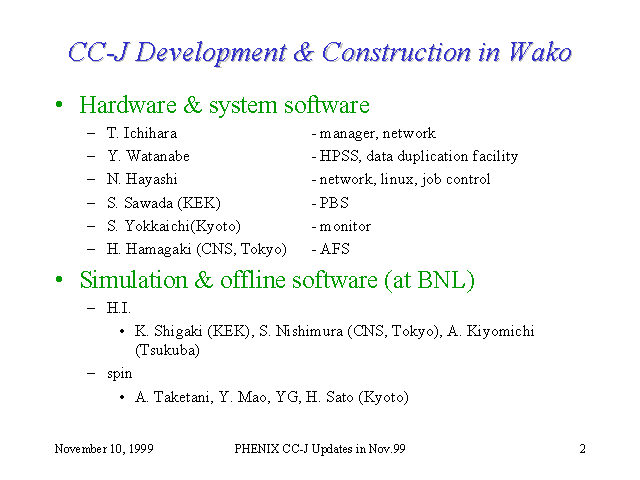 CC-J Development & Construction in Wako

• Hardware & system software
– T. Ichihara - manager, network
– Y. Watanabe - HPSS, data duplication facility
– N. Hayashi - network, linux, job control
– S. Sawada (KEK) - PBS
– S. Yokkaichi(Kyoto) - monitor
– H. Hamagaki (CNS, Tokyo) - AFS

• Simulation & offline software (at BNL)
– H.I.
• K. Shigaki (KEK), S. Nishimura (CNS, Tokyo), A. Kiyomichi (Tsukuba)
– spin
• A. Taketani, Y. Mao, YG, H. Sato (Kyoto)

November 10, 1999 PHENIX CC-J Updates in Nov.99 2